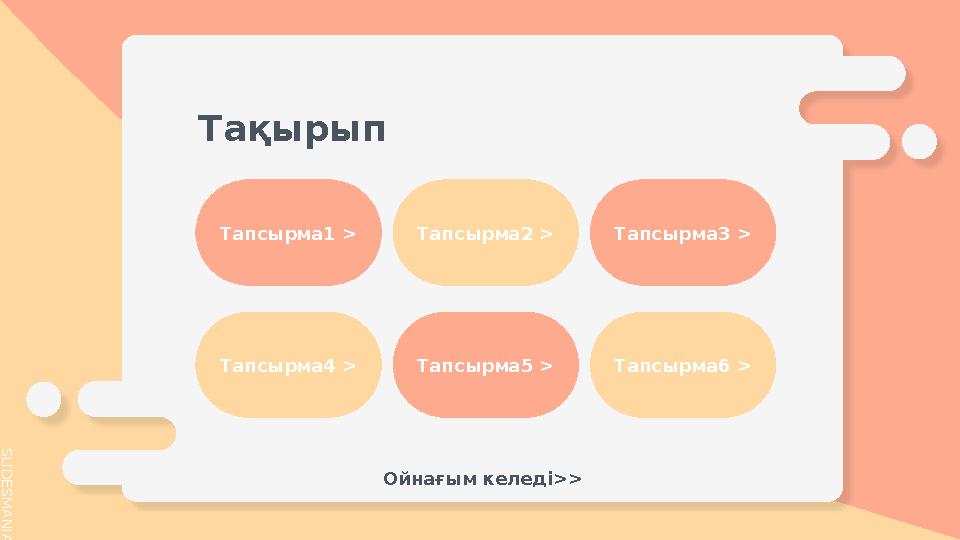 Тақырып

Тапсырма1 >

Тапсырма2 >

Тапсырма3 >

Тапсырма4 >

Тапсырма5 >

Тапсырма6 >

Ойнағым келеді>>

SLIDESMANIA